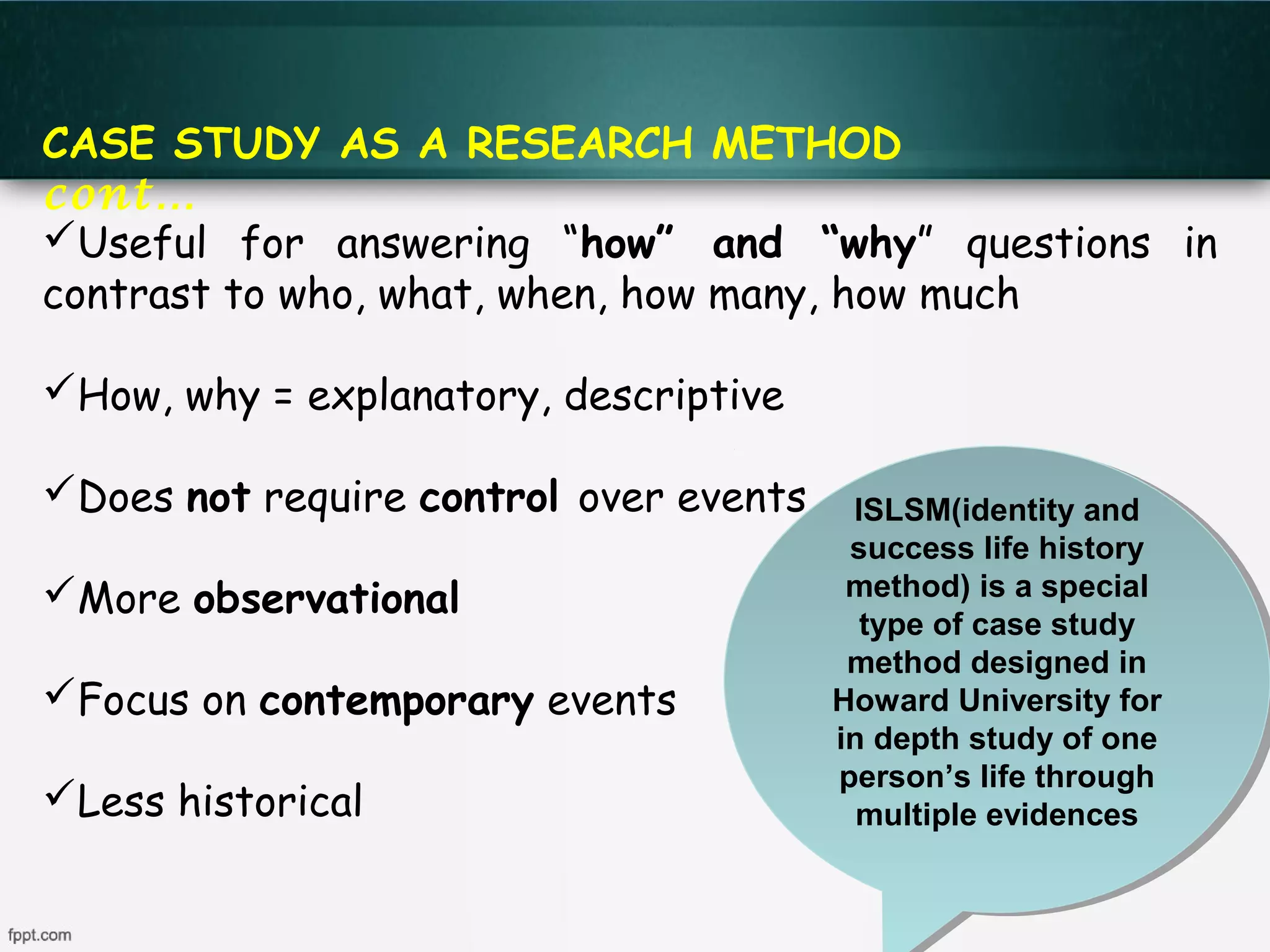 CASE STUDY AS A RESEARCH METHOD cont…

✓Useful for answering "how" and "why" questions in contrast to who, what, when, how many, how much

✓How, why = explanatory, descriptive

✓Does not require control over events

✓More observational

✓Focus on contemporary events

✓Less historical

ISLSM(identity and success life history method) is a special type of case study method designed in Howard University for in depth study of one person's life through multiple evidences

fppt.com